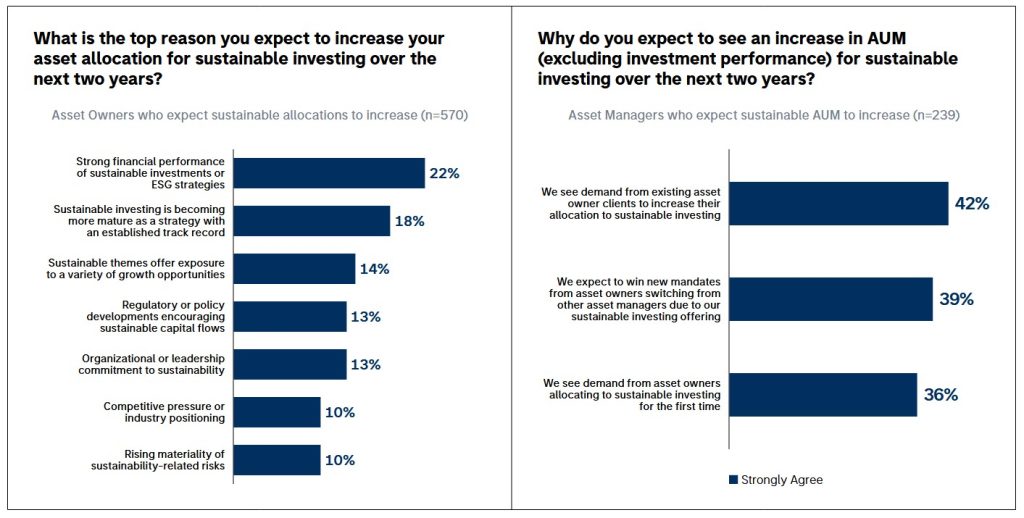 What is the top reason you expect to increase your asset allocation for sustainable investing over the next two years?

Asset Owners who expect sustainable allocations to increase (n=570)

Strong financial performance of sustainable investments or ESG strategies 22%

Sustainable investing is becoming more mature as a strategy with an established track record 18%

Sustainable themes offer exposure to a variety of growth opportunities 14%

Regulatory or policy developments encouraging sustainable capital flows 13%

Organizational or leadership commitment to sustainability 13%

Competitive pressure or industry positioning 10%

Rising materiality of sustainability-related risks 10%

Why do you expect to see an increase in AUM (excluding investment performance) for sustainable investing over the next two years?

Asset Managers who expect sustainable AUM to increase (n=239)

We see demand from existing asset owner clients to increase their allocation to sustainable investing 42%

We expect to win new mandates from asset owners switching from other asset managers due to our sustainable investing offering 39%

We see demand from asset owners allocating to sustainable investing for the first time 36%

Strongly Agree